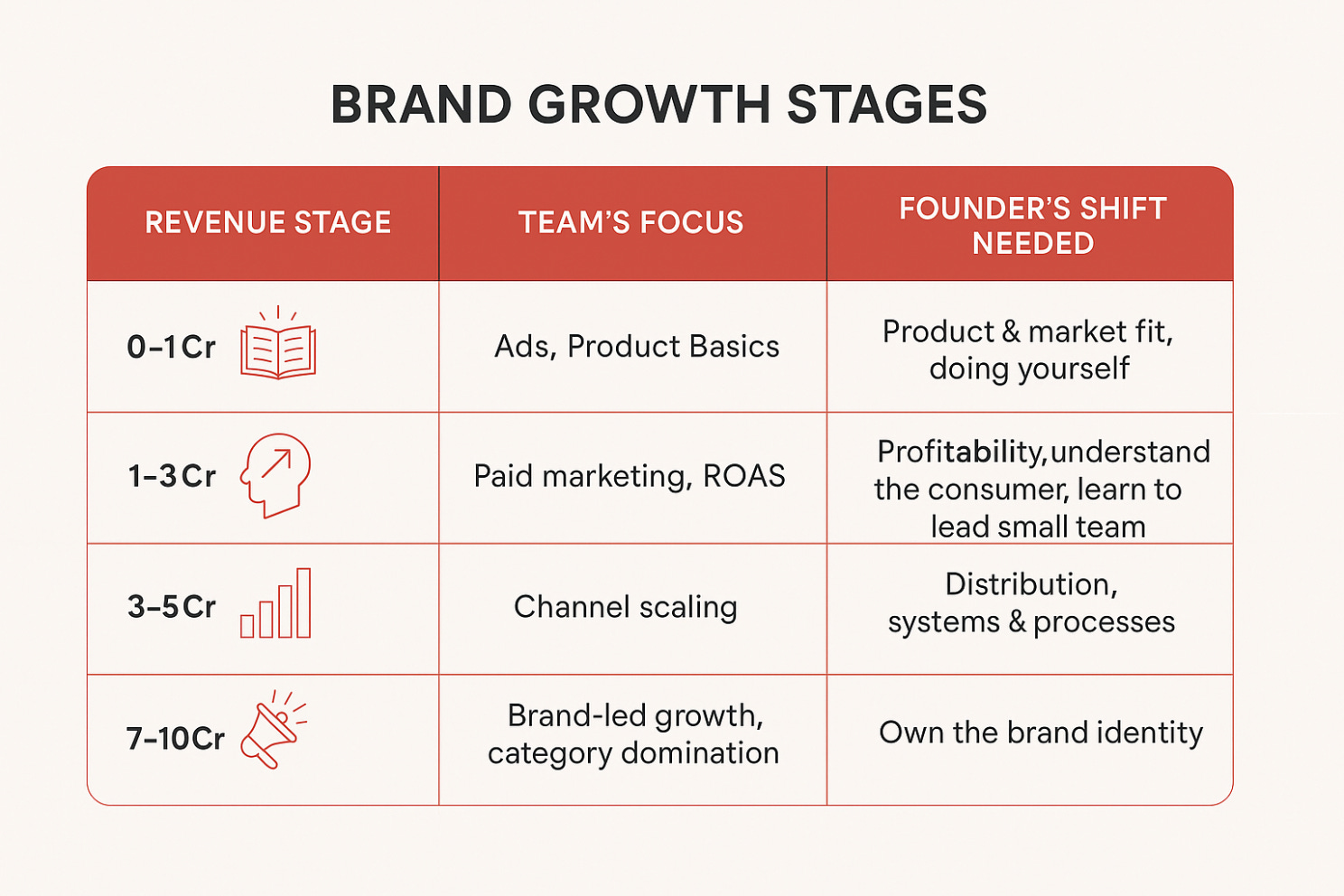 BRAND GROWTH STAGES

| REVENUE STAGE | TEAM'S FOCUS | FOUNDER'S SHIFT NEEDED |
|---|---|---|
| 0–1Cr | Ads, Product Basics | Product & market fit, doing yourself |
| 1–3Cr | Paid marketing, ROAS | Profitability,understand the consumer, learn to lead small team |
| 3–5Cr | Channel scaling | Distribution, systems & processes |
| 7–10Cr | Brand-led growth, category domination | Own the brand identity |